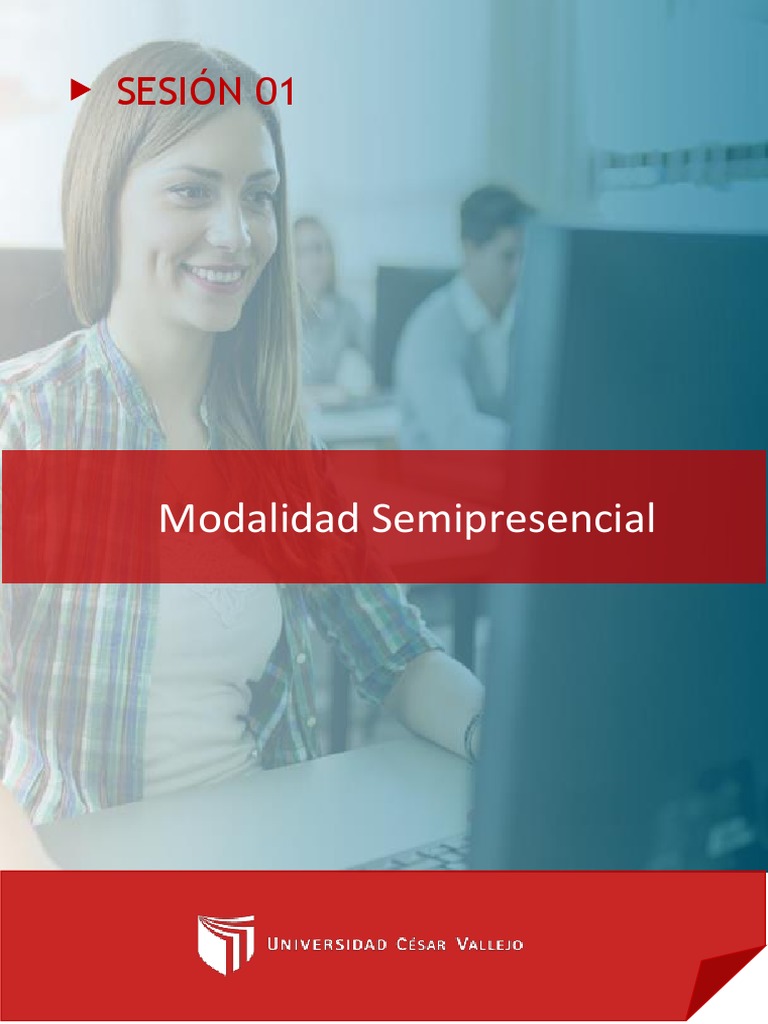 SESIÓN 01

Modalidad Semipresencial

UNIVERSIDAD CÉSAR VALLEJO